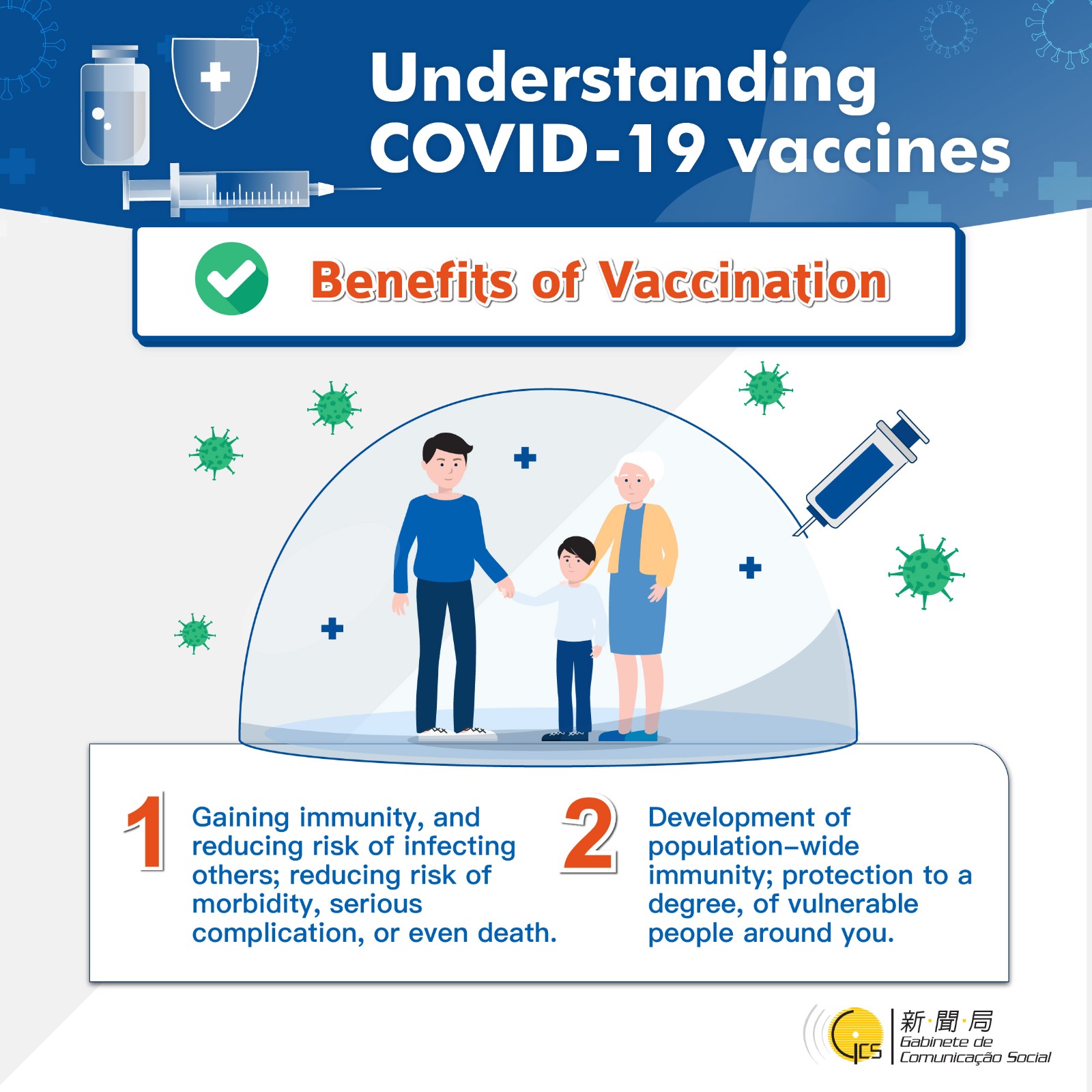 Understanding COVID-19 vaccines

Benefits of Vaccination

1 Gaining immunity, and reducing risk of infecting others; reducing risk of morbidity, serious complication, or even death.

2 Development of population-wide immunity; protection to a degree, of vulnerable people around you.

GCS 新·聞·局 Gabinete de Comunicação Social